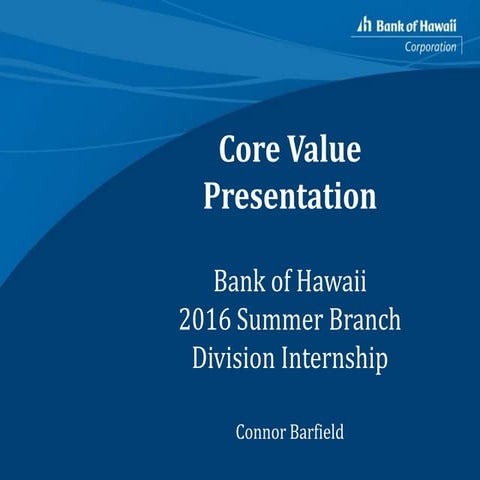 Bank of Hawaii
Corporation

Core Value Presentation

Bank of Hawaii
2016 Summer Branch Division Internship

Connor Barfield